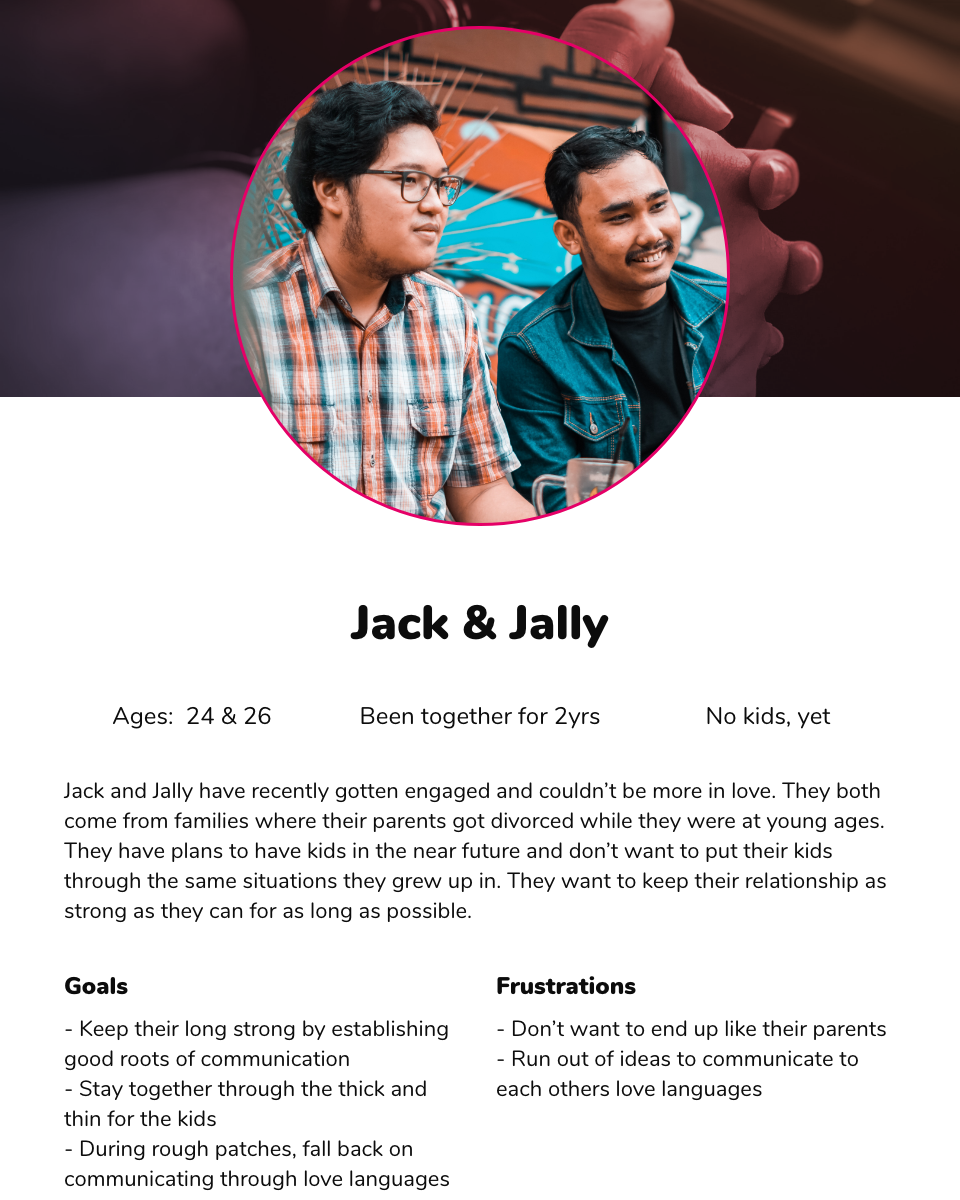 Jack & Jally

Ages: 24 & 26

Been together for 2yrs

No kids, yet

Jack and Jally have recently gotten engaged and couldn't be more in love. They both come from families where their parents got divorced while they were at young ages. They have plans to have kids in the near future and don't want to put their kids through the same situations they grew up in. They want to keep their relationship as strong as they can for as long as possible.

Goals

- Keep their long strong by establishing good roots of communication
- Stay together through the thick and thin for the kids
- During rough patches, fall back on communicating through love languages

Frustrations

- Don't want to end up like their parents
- Run out of ideas to communicate to each others love languages